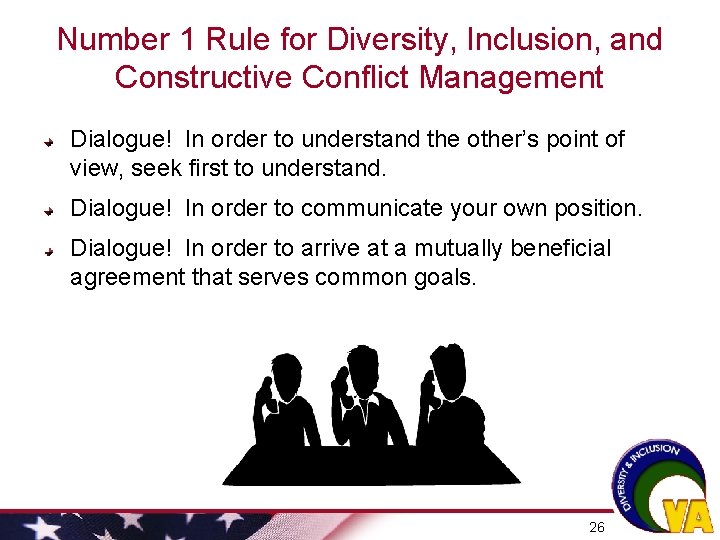 Number 1 Rule for Diversity, Inclusion, and Constructive Conflict Management

Dialogue! In order to understand the other's point of view, seek first to understand.

Dialogue! In order to communicate your own position.

Dialogue! In order to arrive at a mutually beneficial agreement that serves common goals.

DIVERSITY & INCLUSION

VA

26